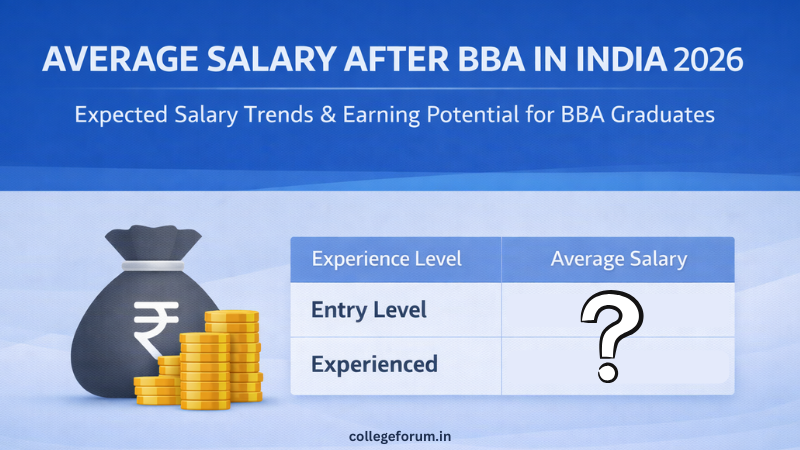 AVERAGE SALARY AFTER BBA IN INDIA 2026

Expected Salary Trends & Earning Potential for BBA Graduates

₹

| Experience Level | Average Salary |
|---|---|
| Entry Level | ? |
| Experienced | |

collegeforum.in